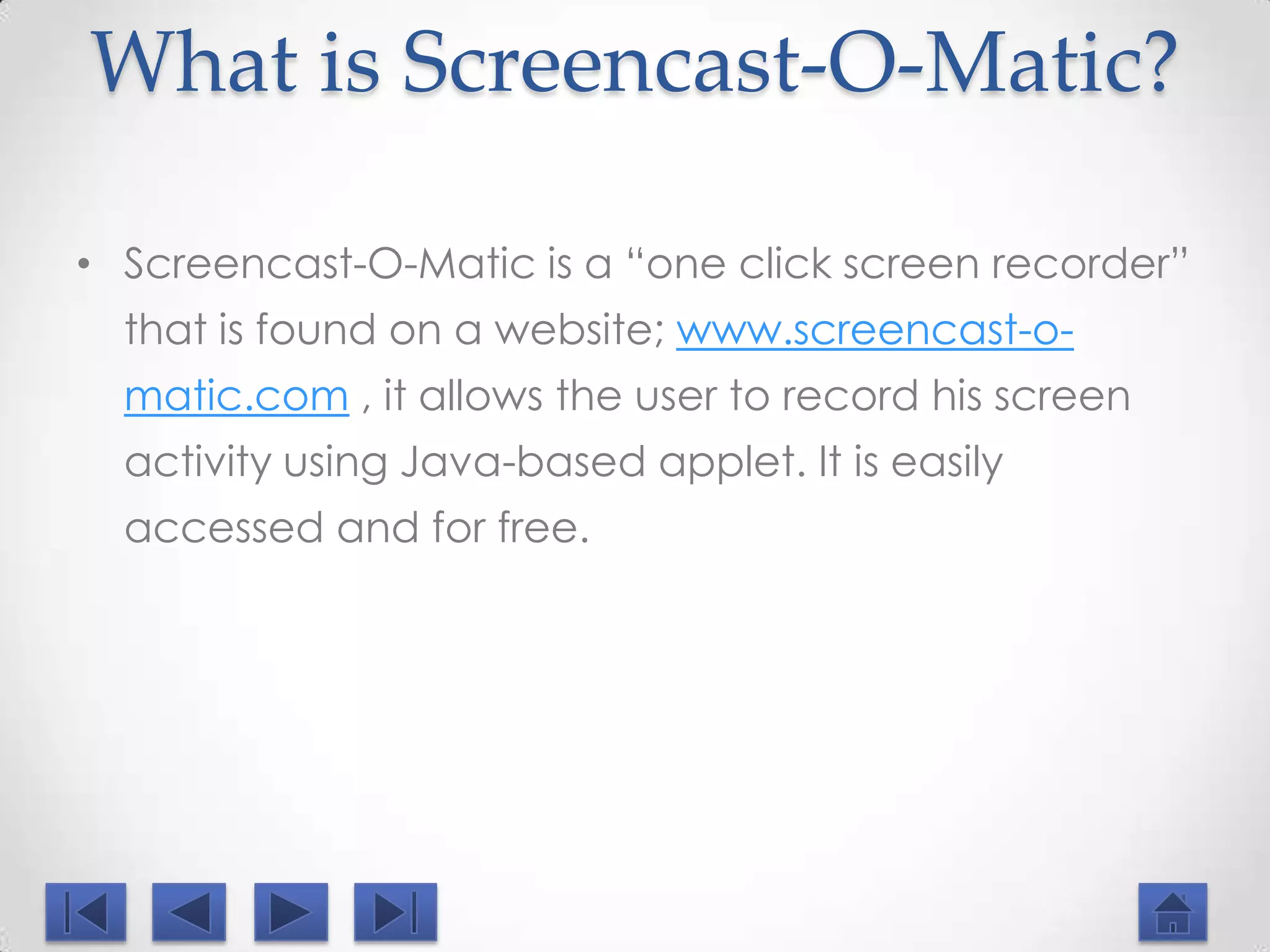 What is Screencast-O-Matic?

• Screencast-O-Matic is a “one click screen recorder” that is found on a website; www.screencast-o-matic.com , it allows the user to record his screen activity using Java-based applet. It is easily accessed and for free.